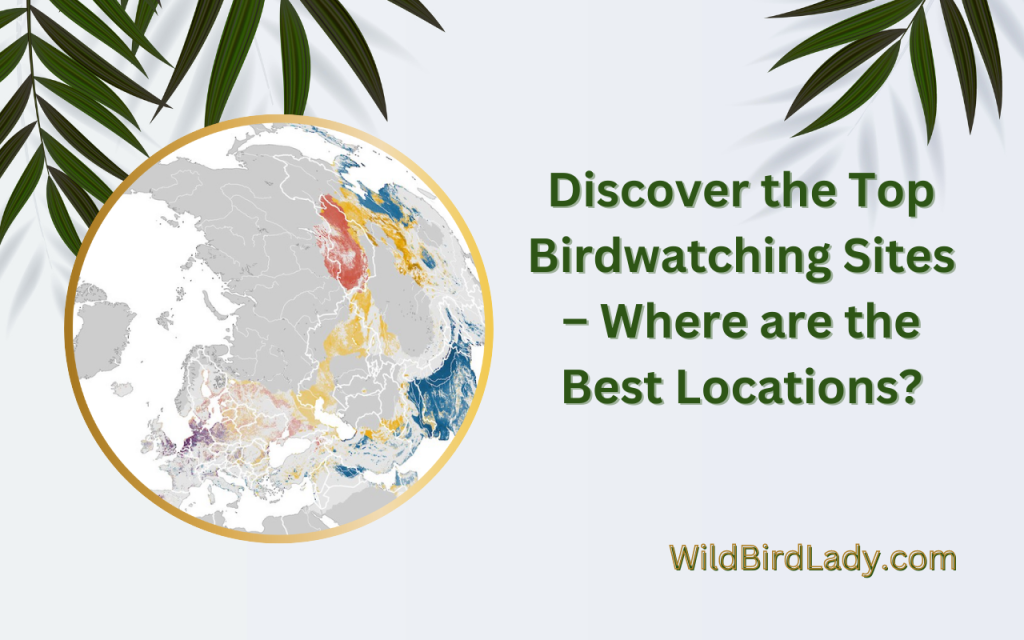 Discover the Top Birdwatching Sites – Where are the Best Locations?

WildBirdLady.com